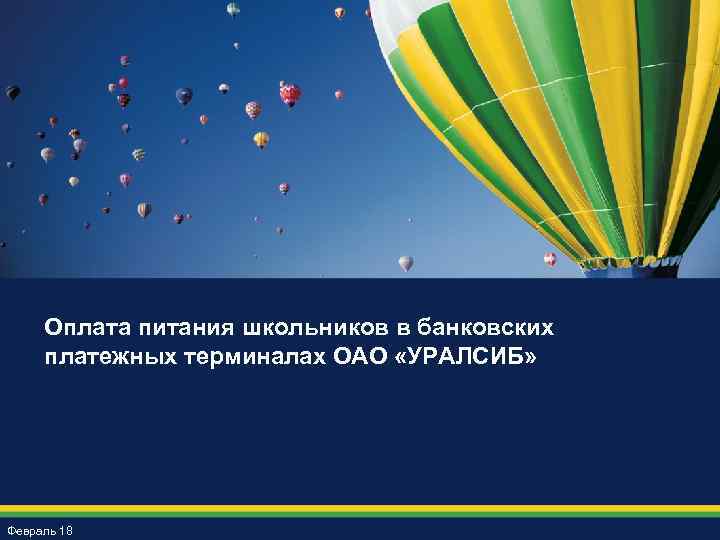 Оплата питания школьников в банковских платежных терминалах ОАО «УРАЛСИБ»

Февраль 18